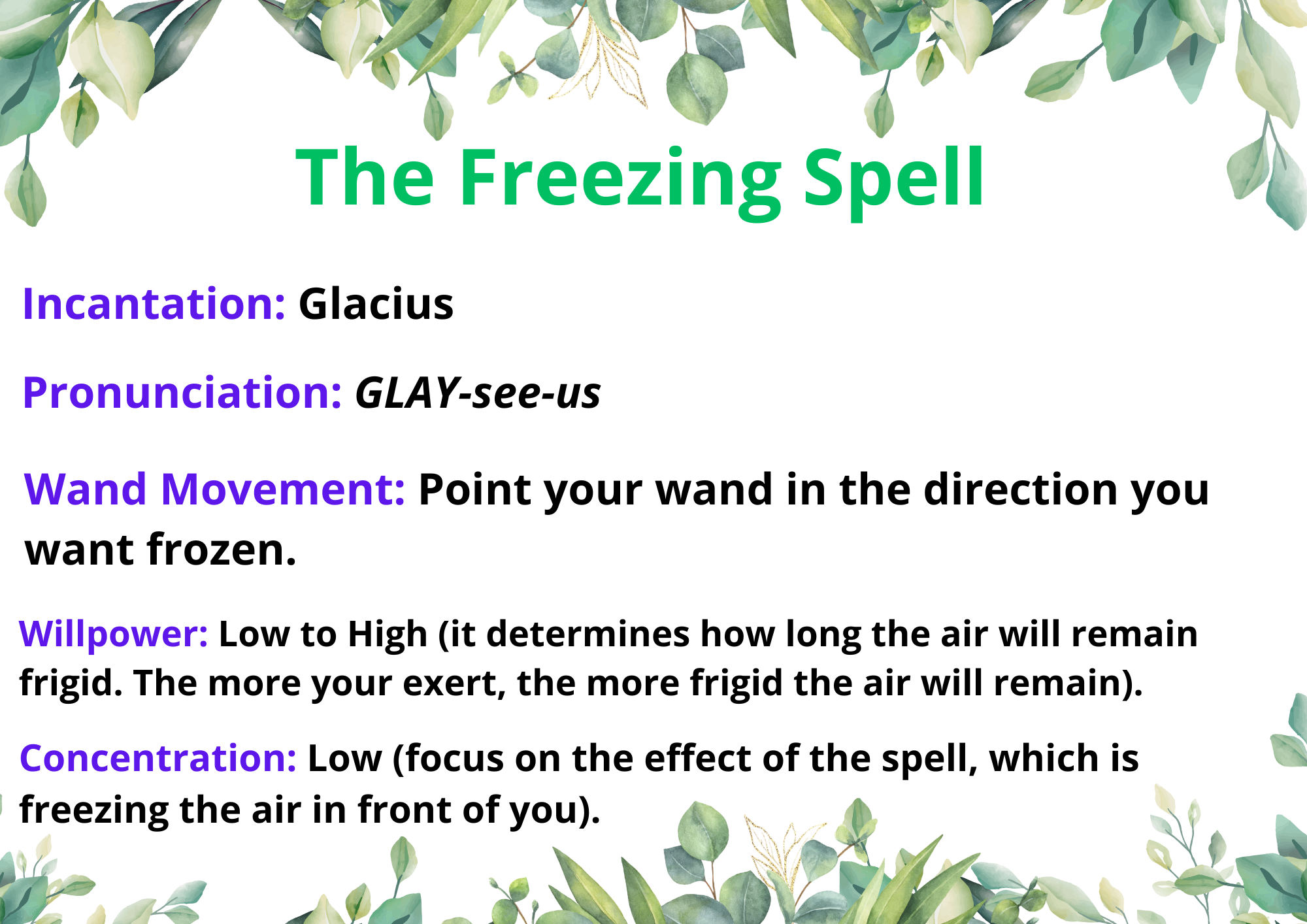 The Freezing Spell

Incantation: Glacius

Pronunciation: GLAY-see-us

Wand Movement: Point your wand in the direction you want frozen.

Willpower: Low to High (it determines how long the air will remain frigid. The more your exert, the more frigid the air will remain).

Concentration: Low (focus on the effect of the spell, which is freezing the air in front of you).